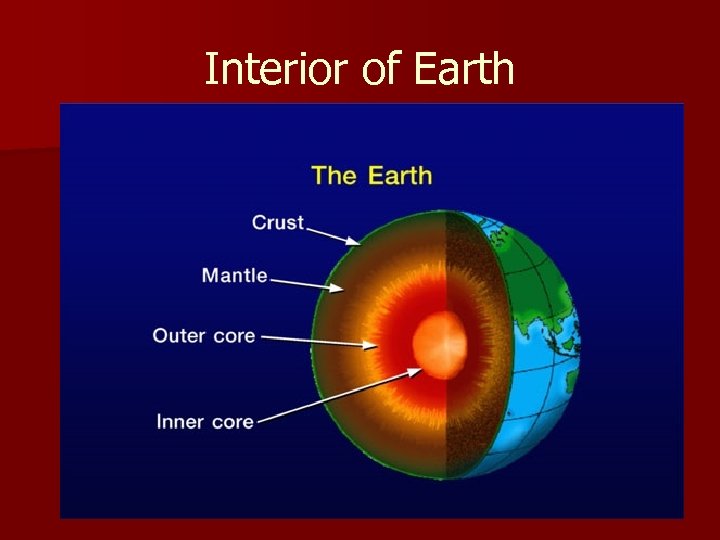 Interior of Earth

The Earth

Crust

Mantle

Outer core

Inner core